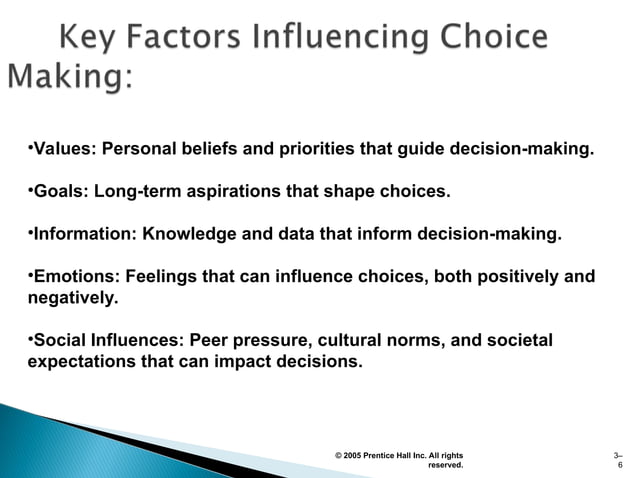 Key Factors Influencing Choice Making:

•Values: Personal beliefs and priorities that guide decision-making.

•Goals: Long-term aspirations that shape choices.

•Information: Knowledge and data that inform decision-making.

•Emotions: Feelings that can influence choices, both positively and negatively.

•Social Influences: Peer pressure, cultural norms, and societal expectations that can impact decisions.

© 2005 Prentice Hall Inc. All rights reserved.

3–6